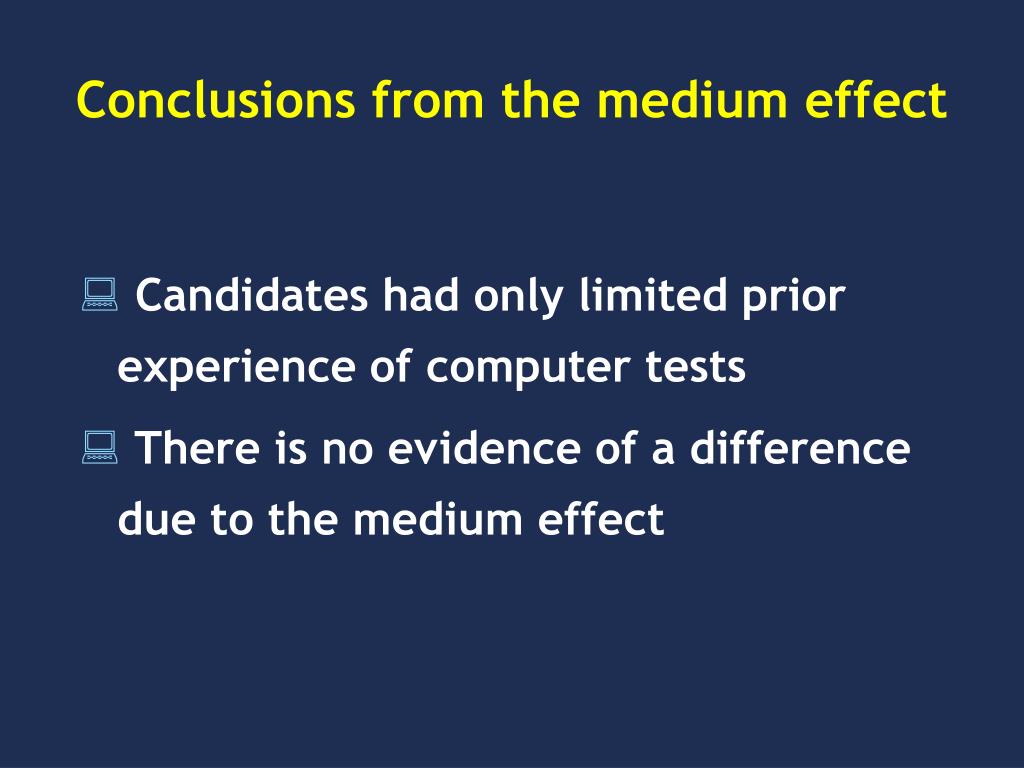 Conclusions from the medium effect

Candidates had only limited prior experience of computer tests

There is no evidence of a difference due to the medium effect